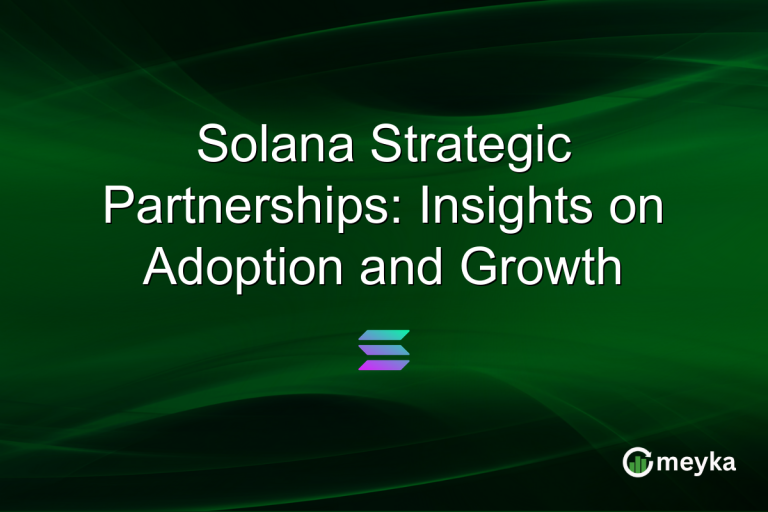 Solana Strategic Partnerships: Insights on Adoption and Growth

meyka